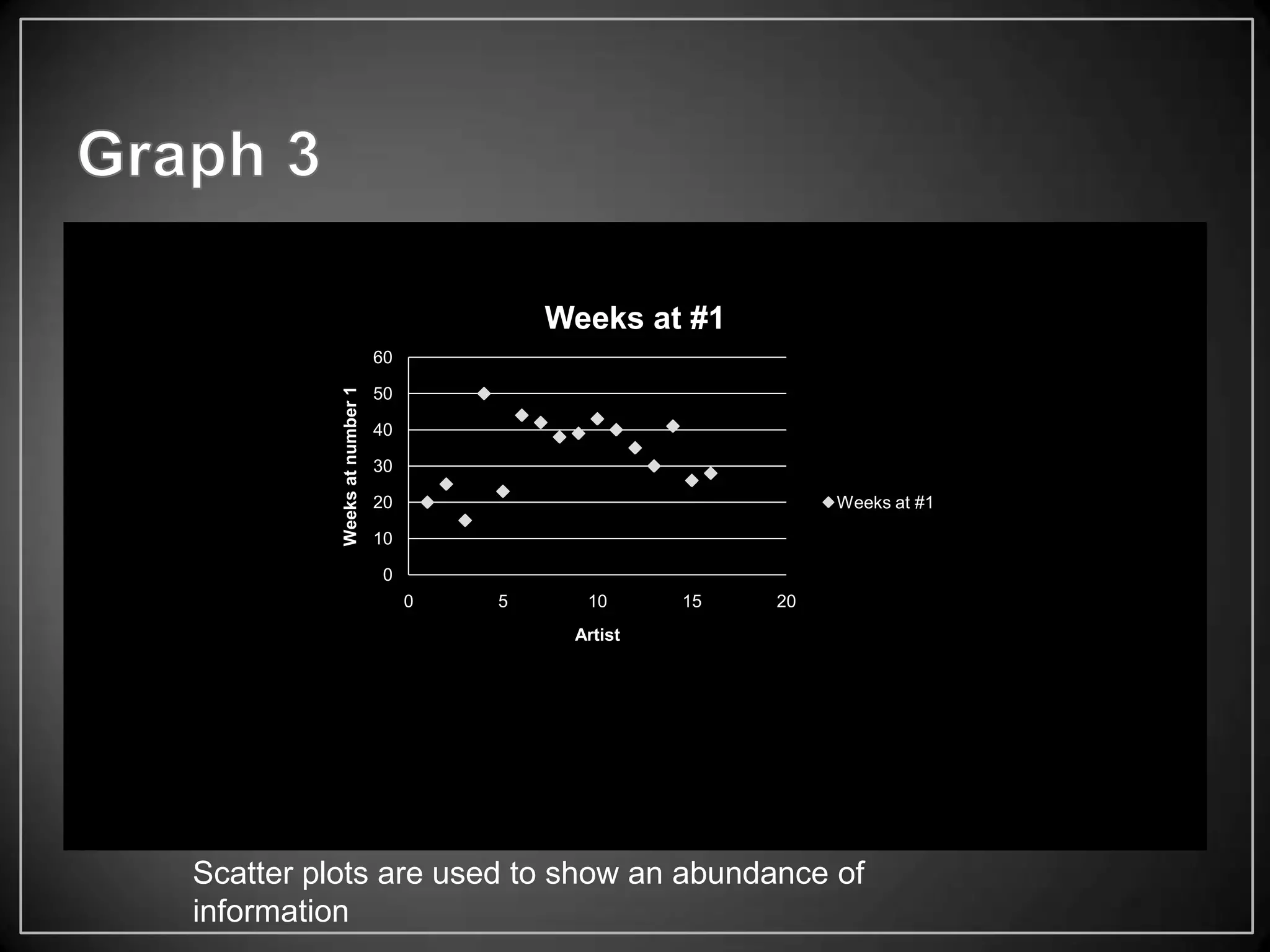 Graph 3

Weeks at #1

Weeks at number 1

60
50
40
30
20
10
0

0 5 10 15 20

Artist

Weeks at #1

Scatter plots are used to show an abundance of information